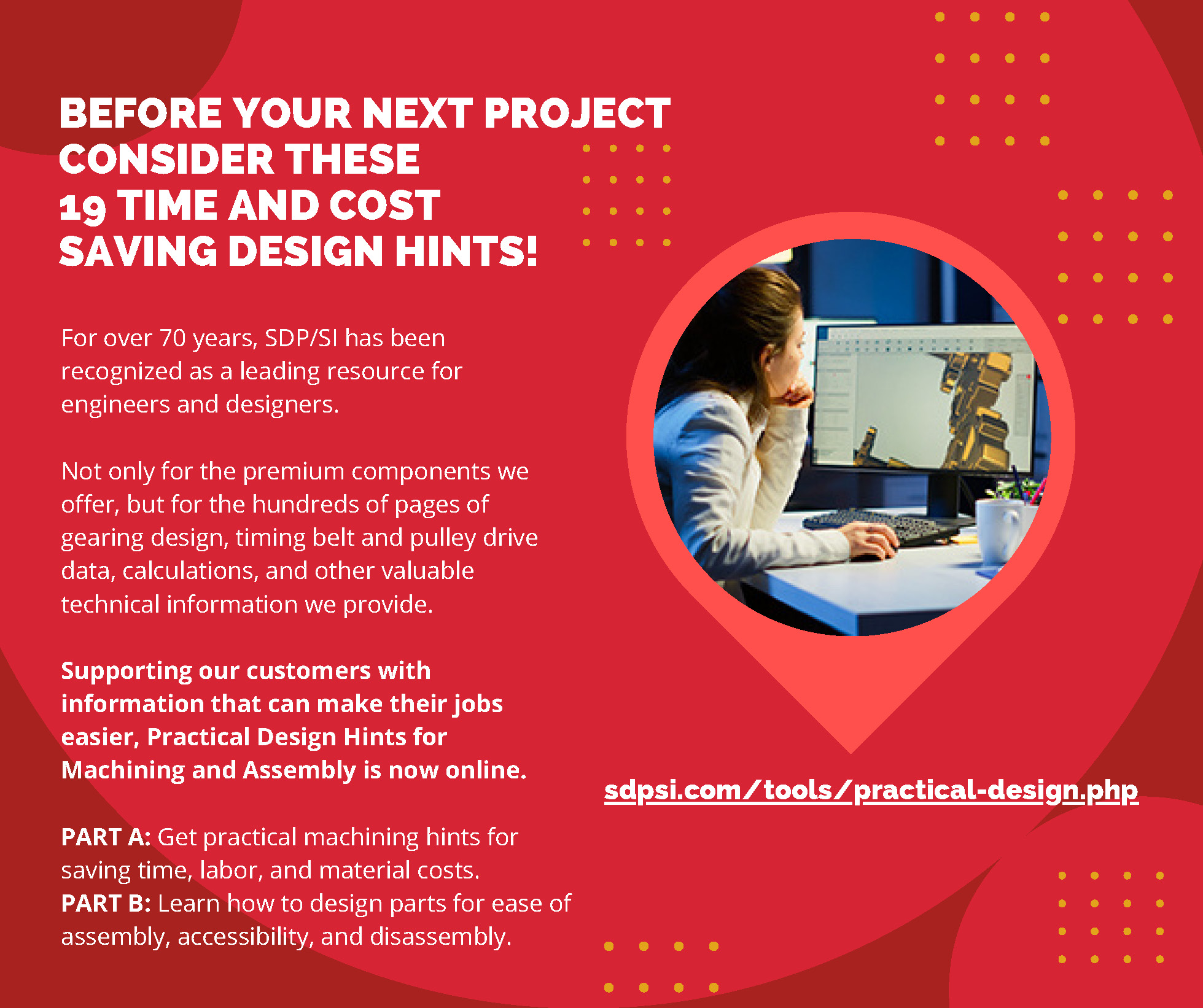 BEFORE YOUR NEXT PROJECT CONSIDER THESE 19 TIME AND COST SAVING DESIGN HINTS!

For over 70 years, SDP/SI has been recognized as a leading resource for engineers and designers.

Not only for the premium components we offer, but for the hundreds of pages of gearing design, timing belt and pulley drive data, calculations, and other valuable technical information we provide.

Supporting our customers with information that can make their jobs easier, Practical Design Hints for Machining and Assembly is now online.

PART A: Get practical machining hints for saving time, labor, and material costs.
PART B: Learn how to design parts for ease of assembly, accessibility, and disassembly.

sdpsi.com/tools/practical-design.php